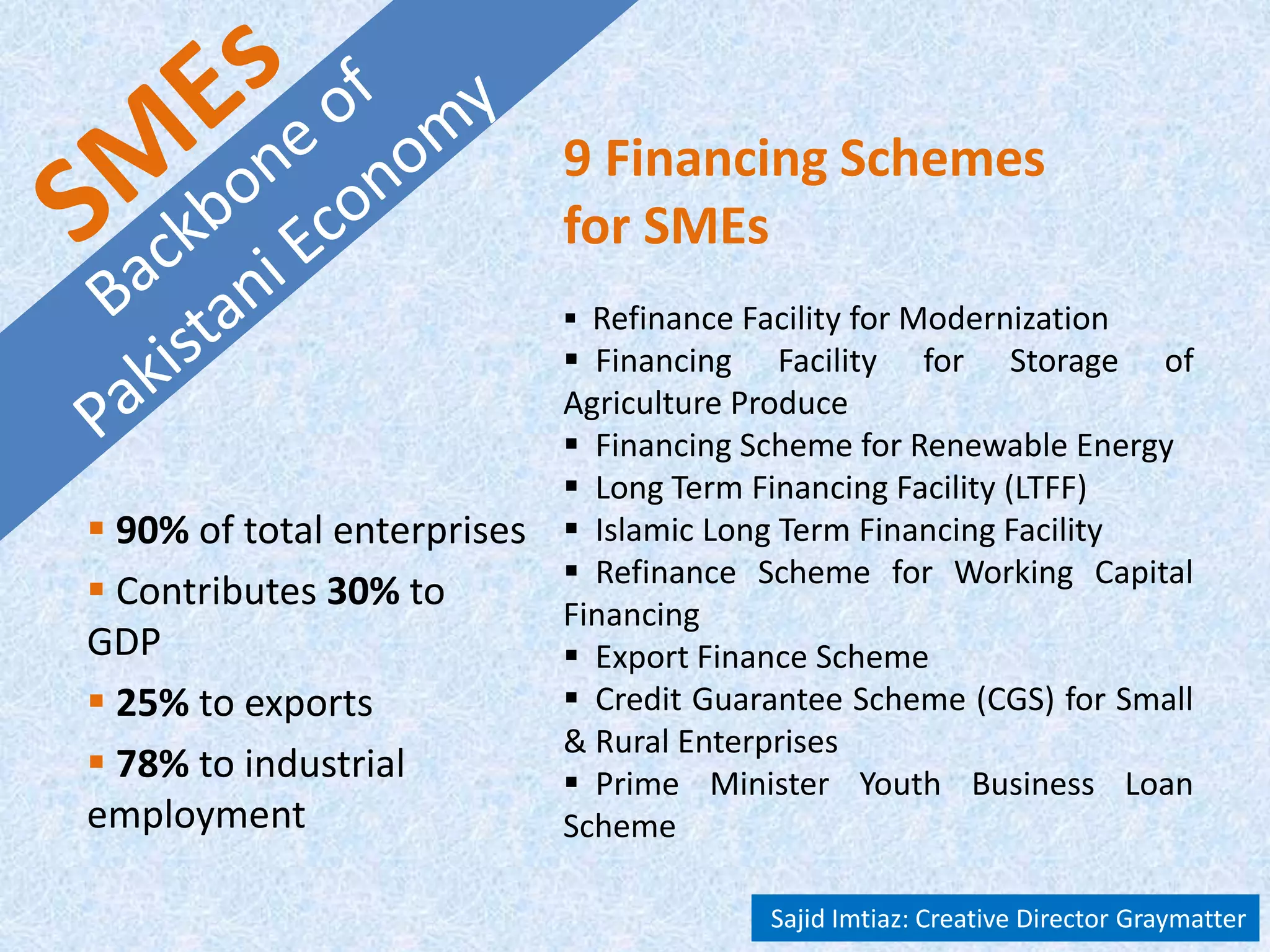 SMEs
Backbone of
Pakistani Economy

▪ 90% of total enterprises
▪ Contributes 30% to GDP
▪ 25% to exports
▪ 78% to industrial employment

9 Financing Schemes for SMEs

▪ Refinance Facility for Modernization
▪ Financing Facility for Storage of Agriculture Produce
▪ Financing Scheme for Renewable Energy
▪ Long Term Financing Facility (LTFF)
▪ Islamic Long Term Financing Facility
▪ Refinance Scheme for Working Capital Financing
▪ Export Finance Scheme
▪ Credit Guarantee Scheme (CGS) for Small & Rural Enterprises
▪ Prime Minister Youth Business Loan Scheme

Sajid Imtiaz: Creative Director Graymatter